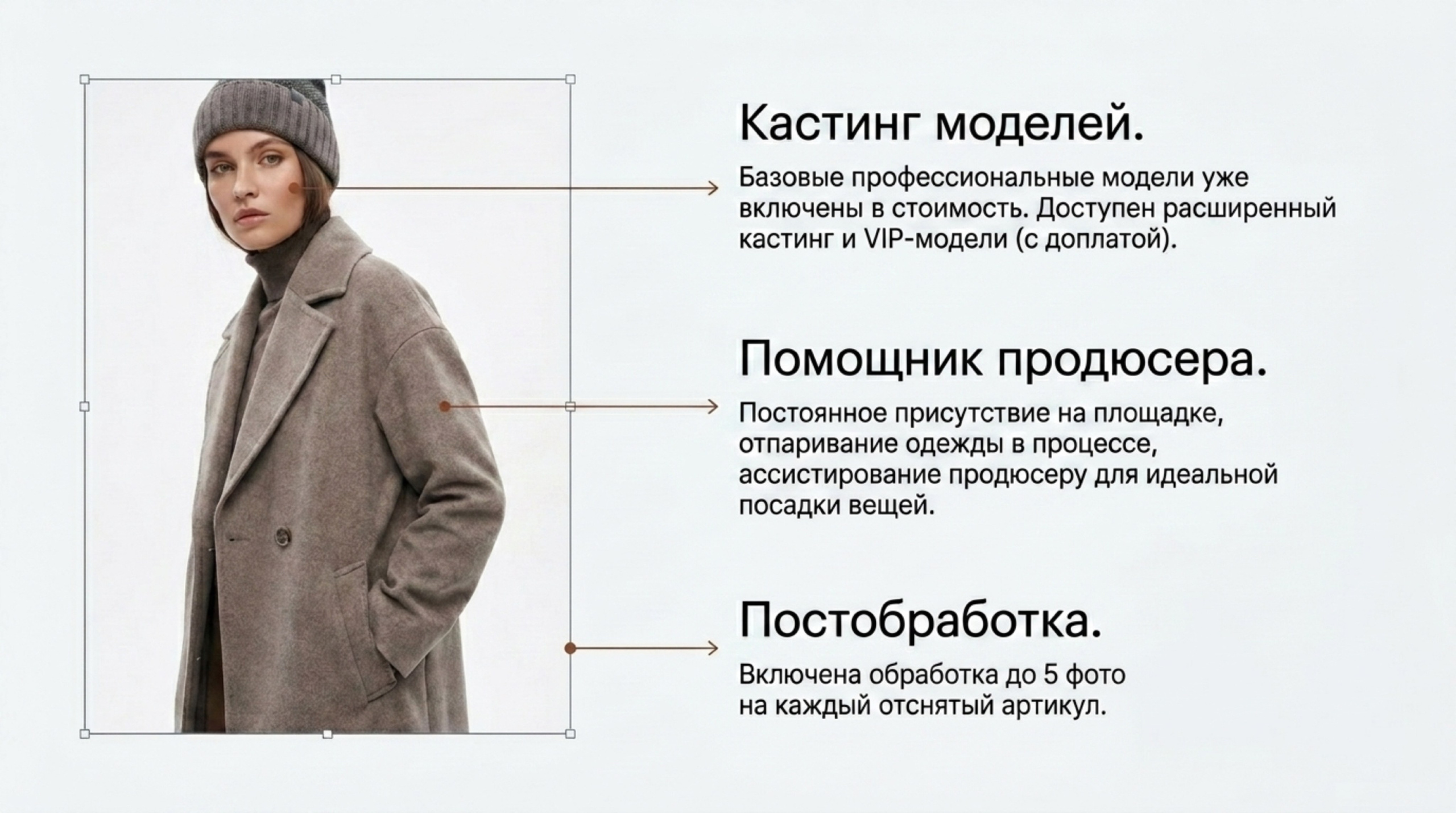 Кастинг моделей.

Базовые профессиональные модели уже включены в стоимость. Доступен расширенный кастинг и VIP-модели (с доплатой).

Помощник продюсера.

Постоянное присутствие на площадке, отпаривание одежды в процессе, ассистирование продюсеру для идеальной посадки вещей.

Постобработка.

Включена обработка до 5 фото на каждый отснятый артикул.